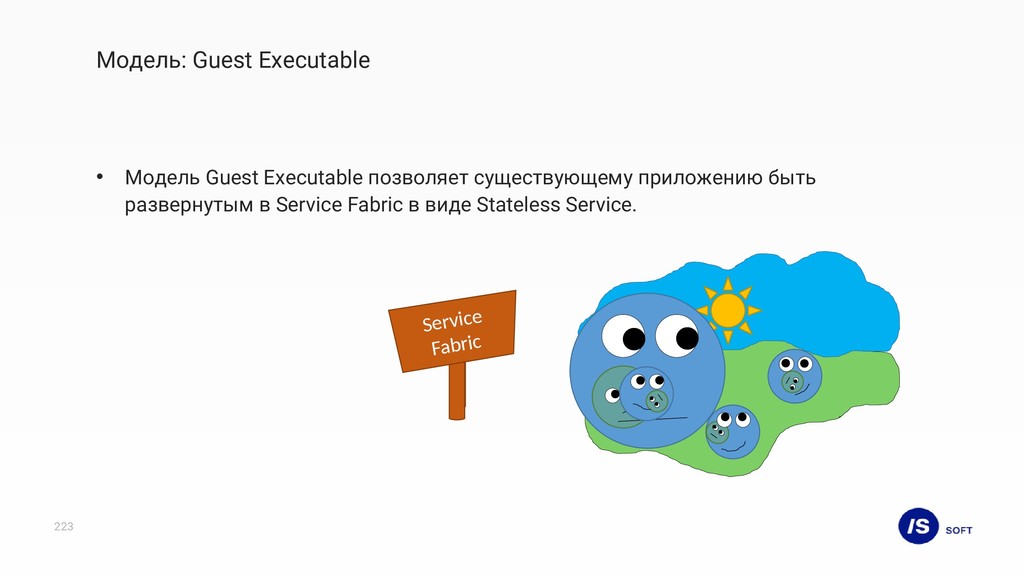 Модель: Guest Executable

• Модель Guest Executable позволяет существующему приложению быть развернутым в Service Fabric в виде Stateless Service.

Service Fabric

223

IS SOFT